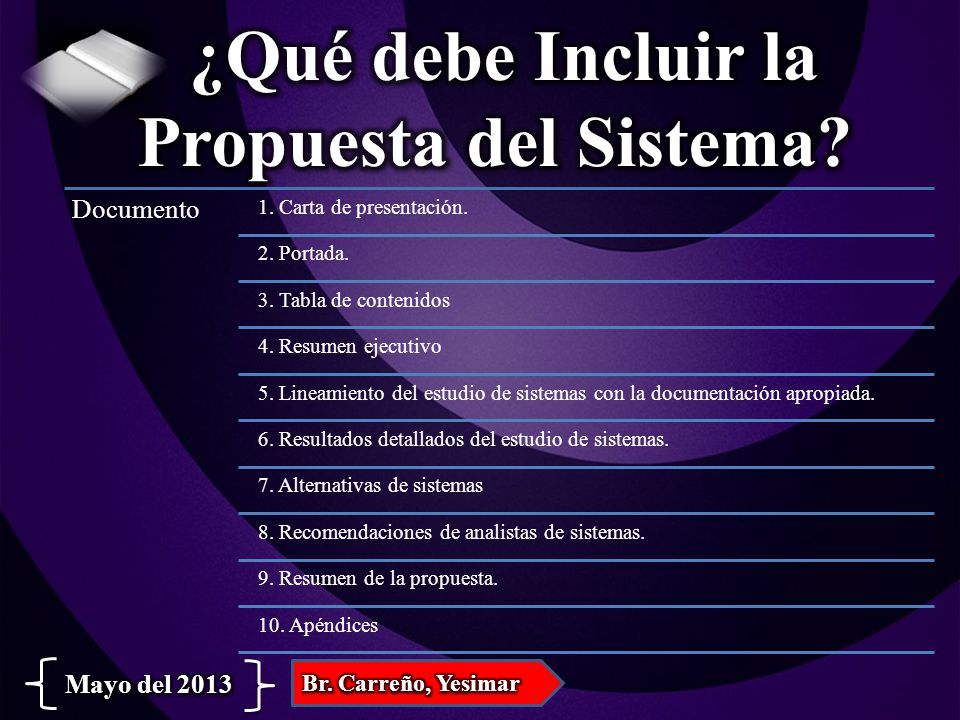 ¿Qué debe Incluir la Propuesta del Sistema?

Documento

1. Carta de presentación.

2. Portada.

3. Tabla de contenidos

4. Resumen ejecutivo

5. Lineamiento del estudio de sistemas con la documentación apropiada.

6. Resultados detallados del estudio de sistemas.

7. Alternativas de sistemas

8. Recomendaciones de analistas de sistemas.

9. Resumen de la propuesta.

10. Apéndices

Mayo del 2013

Br. Carreño, Yesimar